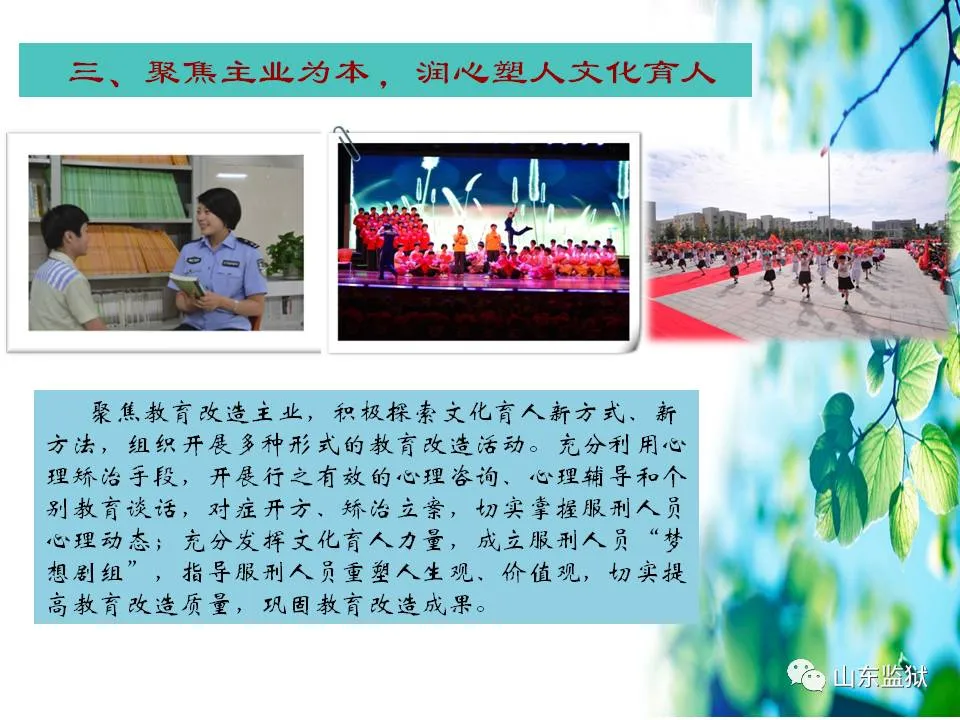 三、聚焦主业为本，润心塑人文化育人

聚焦教育改造主业，积极探索文化育人新方式、新方法，组织开展多种形式的教育改造活动。充分利用心理矫治手段，开展行之有效的心理咨询、心理辅导和个别教育谈话，对症开方、矫治立案，切实掌握服刑人员心理动态；充分发挥文化育人力量，成立服刑人员“梦想剧组”，指导服刑人员重塑人生观、价值观，切实提高教育改造质量，巩固教育改造成果。

山东监狱